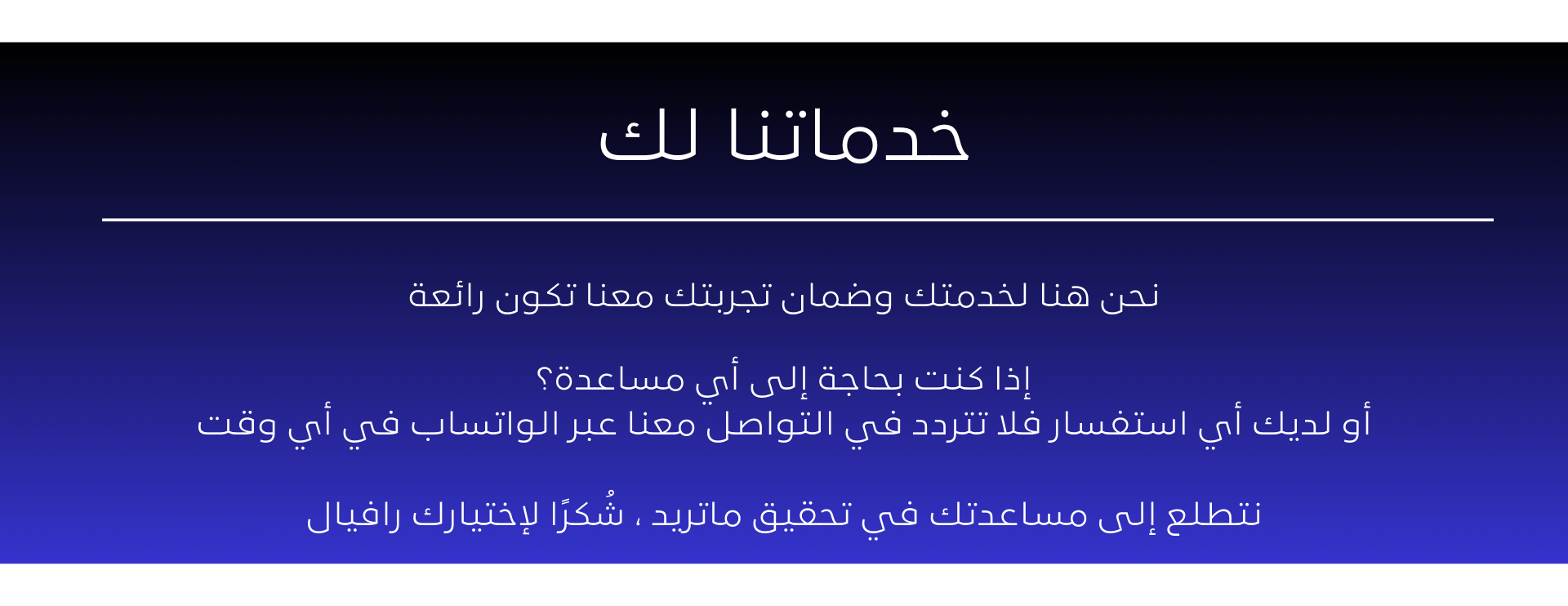 خدماتنا لك

نحن هنا لخدمتك وضمان تجربتك معنا تكون رائعة

إذا كنت بحاجة إلى أي مساعدة؟
أو لديك أي استفسار فلا تتردد في التواصل معنا عبر الواتساب في أي وقت

نتطلع إلى مساعدتك في تحقيق ماتريد ، شُكرًا لإختيارك رافيال